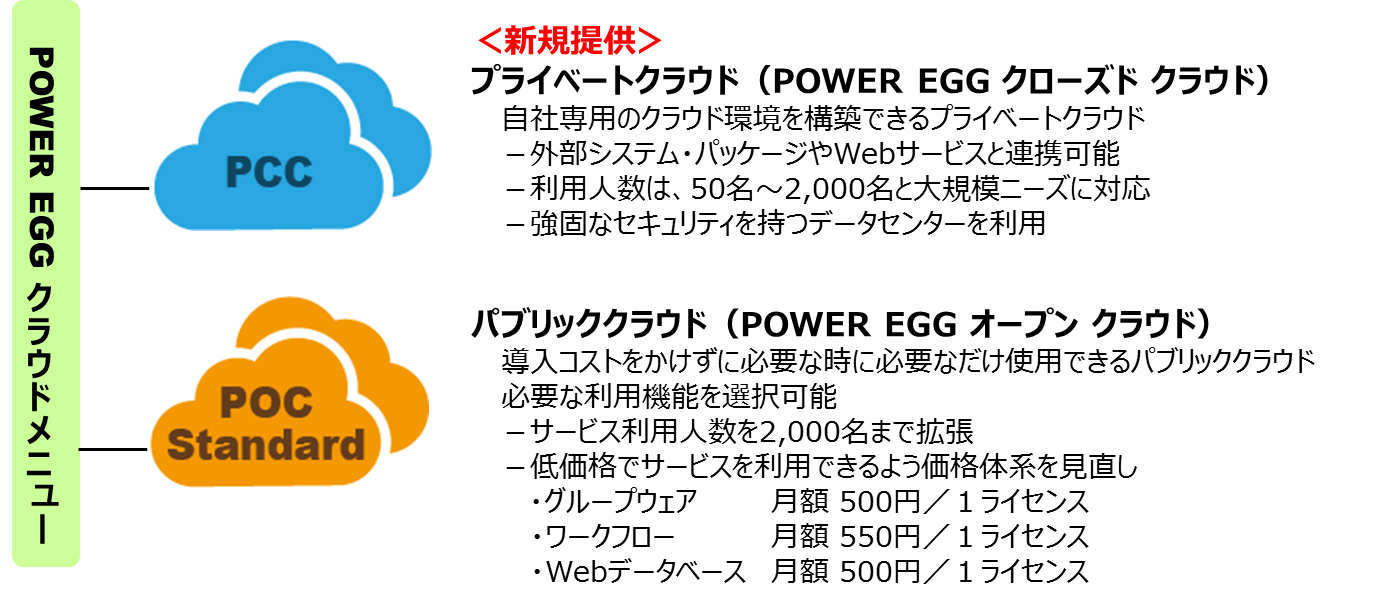 POWER EGG クラウドメニュー

PCC

POC Standard

＜新規提供＞
プライベートクラウド（POWER EGG クローズド クラウド）
自社専用のクラウド環境を構築できるプライベートクラウド
－外部システム・パッケージやWebサービスと連携可能
－利用人数は、50名～2,000名と大規模ニーズに対応
－強固なセキュリティを持つデータセンターを利用

パブリッククラウド（POWER EGG オープン クラウド）
導入コストをかけずに必要な時に必要なだけ使用できるパブリッククラウド
必要な利用機能を選択可能
－サービス利用人数を2,000名まで拡張
－低価格でサービスを利用できるよう価格体系を見直し
・グループウェア 月額 500円／１ライセンス
・ワークフロー 月額 550円／１ライセンス
・Webデータベース 月額 500円／１ライセンス